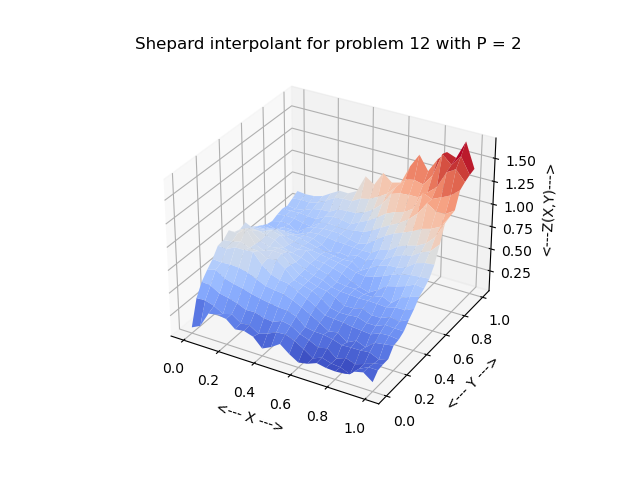 Shepard interpolant for problem 12 with P = 2

1.50
1.25
1.00
0.75
0.50
0.25
<---Z(X,Y)--->

0.0
0.2
0.4
0.6
0.8
1.0
<--- X --->

0.0
0.2
0.4
0.6
0.8
1.0
<--- Y --->